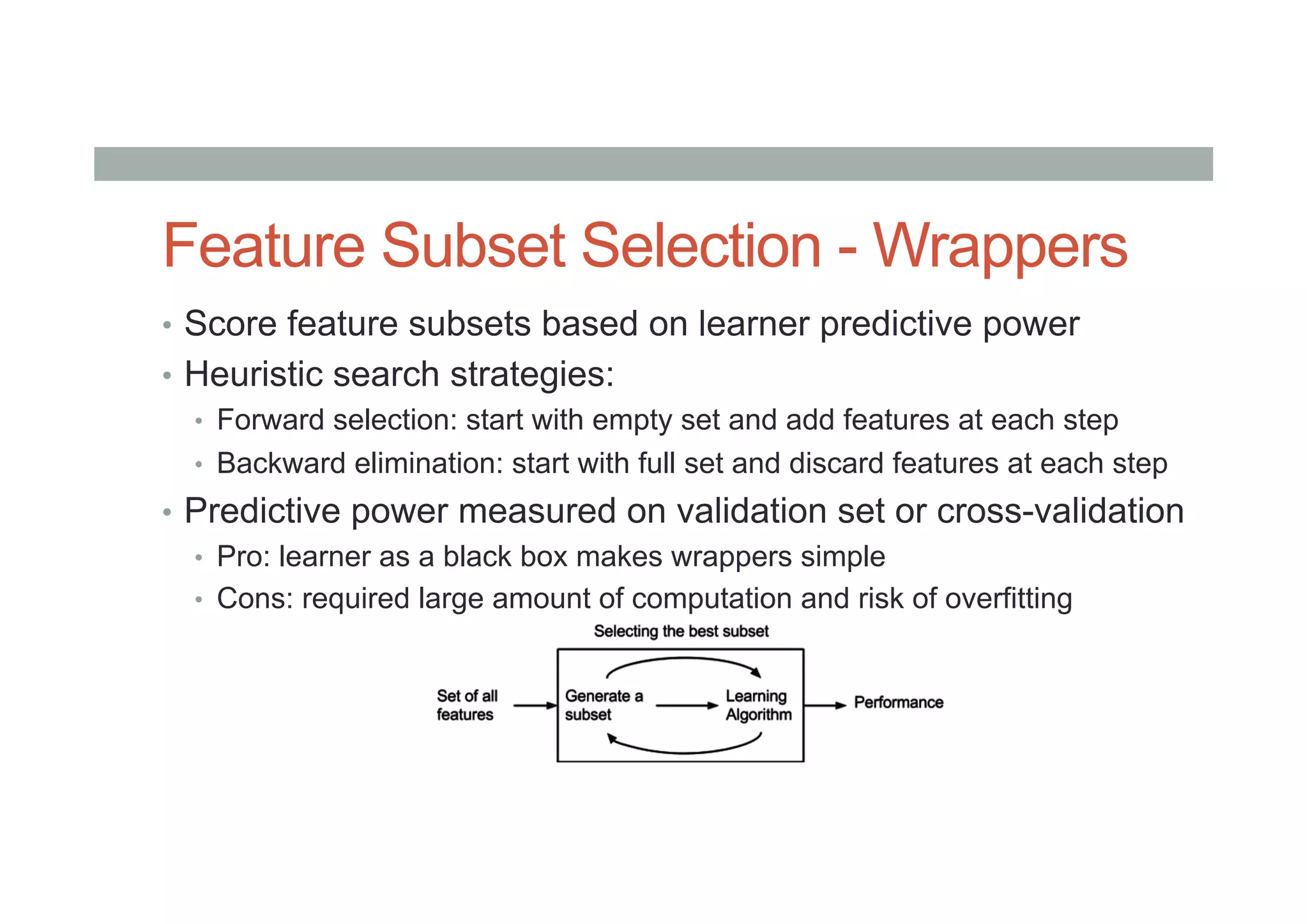 Feature Subset Selection - Wrappers

• Score feature subsets based on learner predictive power
• Heuristic search strategies:
  • Forward selection: start with empty set and add features at each step
  • Backward elimination: start with full set and discard features at each step
• Predictive power measured on validation set or cross-validation
  • Pro: learner as a black box makes wrappers simple
  • Cons: required large amount of computation and risk of overfitting

Selecting the best subset

Set of all features

Generate a subset

Learning Algorithm

Performance